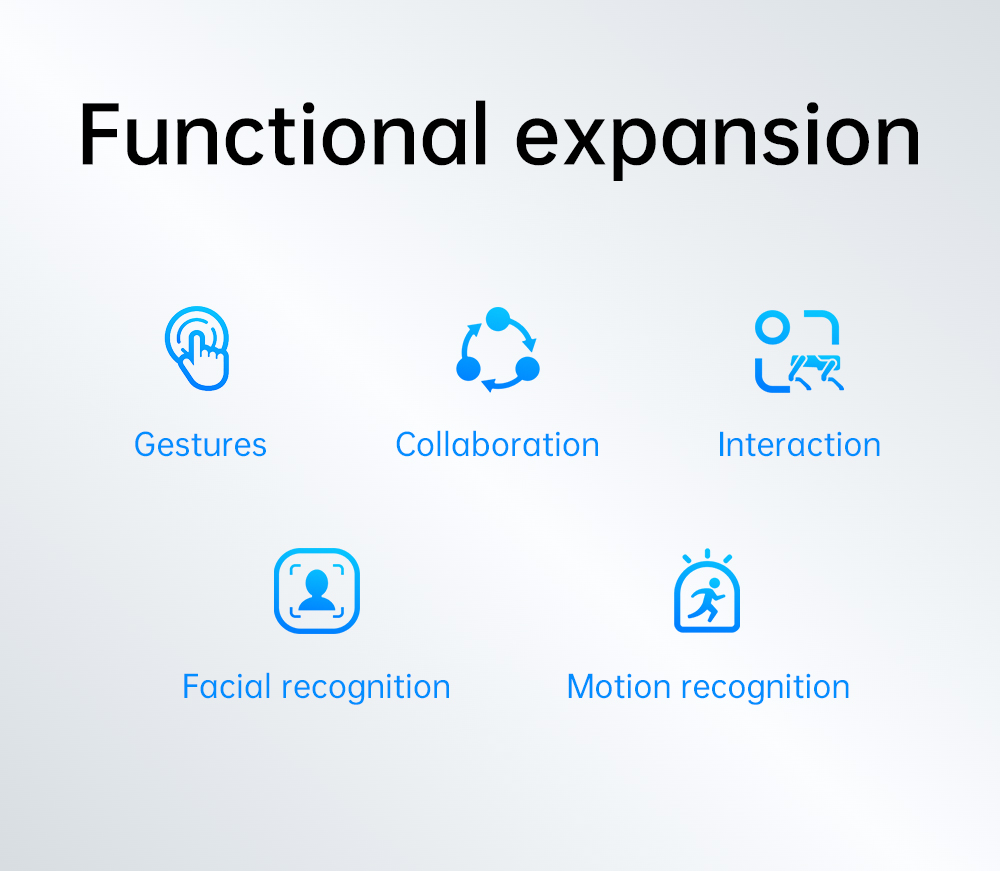 Functional expansion

Gestures

Collaboration

Interaction

Facial recognition

Motion recognition